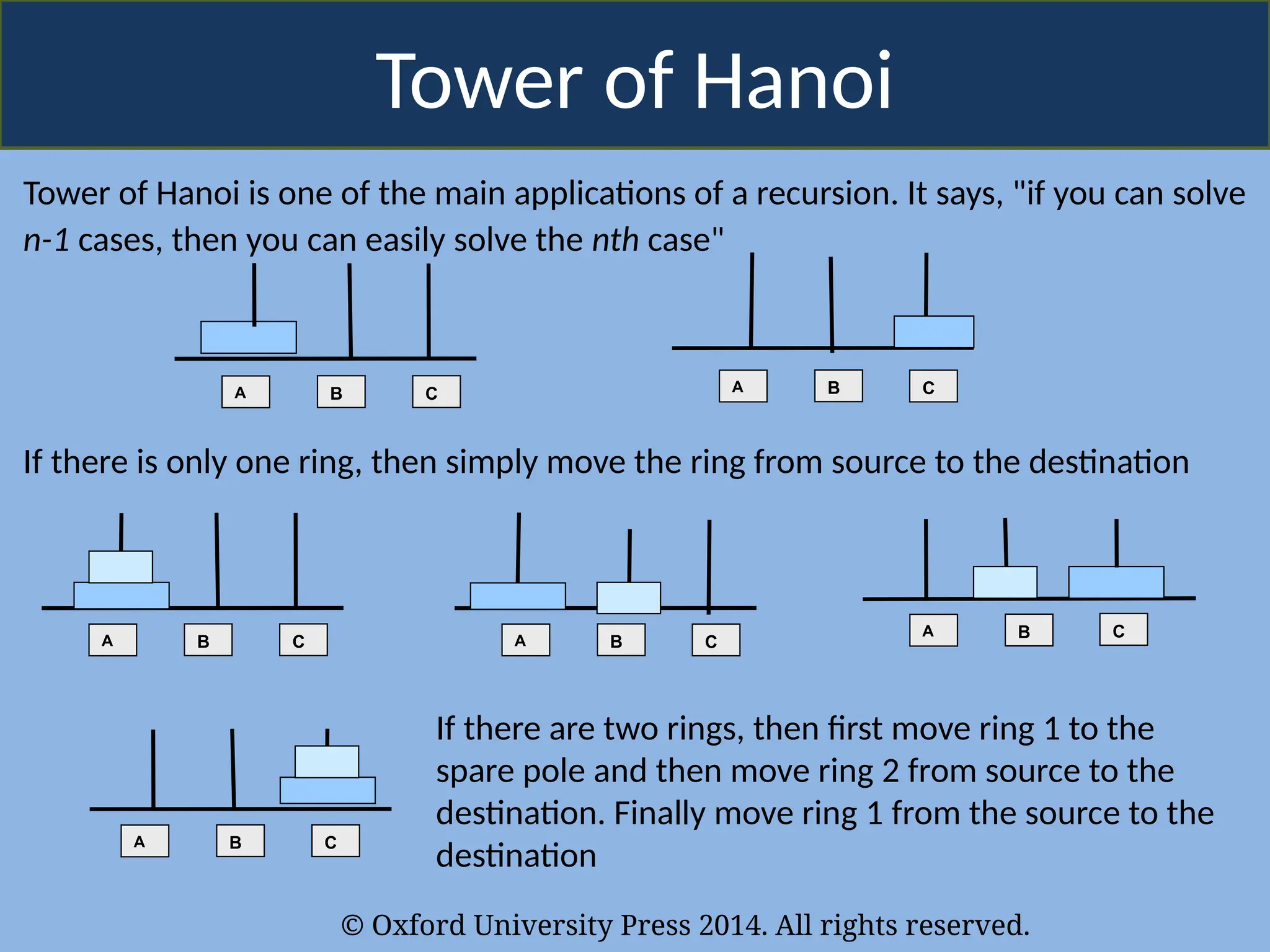 Tower of Hanoi

Tower of Hanoi is one of the main applications of a recursion. It says, "if you can solve n-1 cases, then you can easily solve the nth case"

A B C

A B C

If there is only one ring, then simply move the ring from source to the destination

A B C

A B C

A B C

A B C

If there are two rings, then first move ring 1 to the spare pole and then move ring 2 from source to the destination. Finally move ring 1 from the source to the destination

© Oxford University Press 2014. All rights reserved.